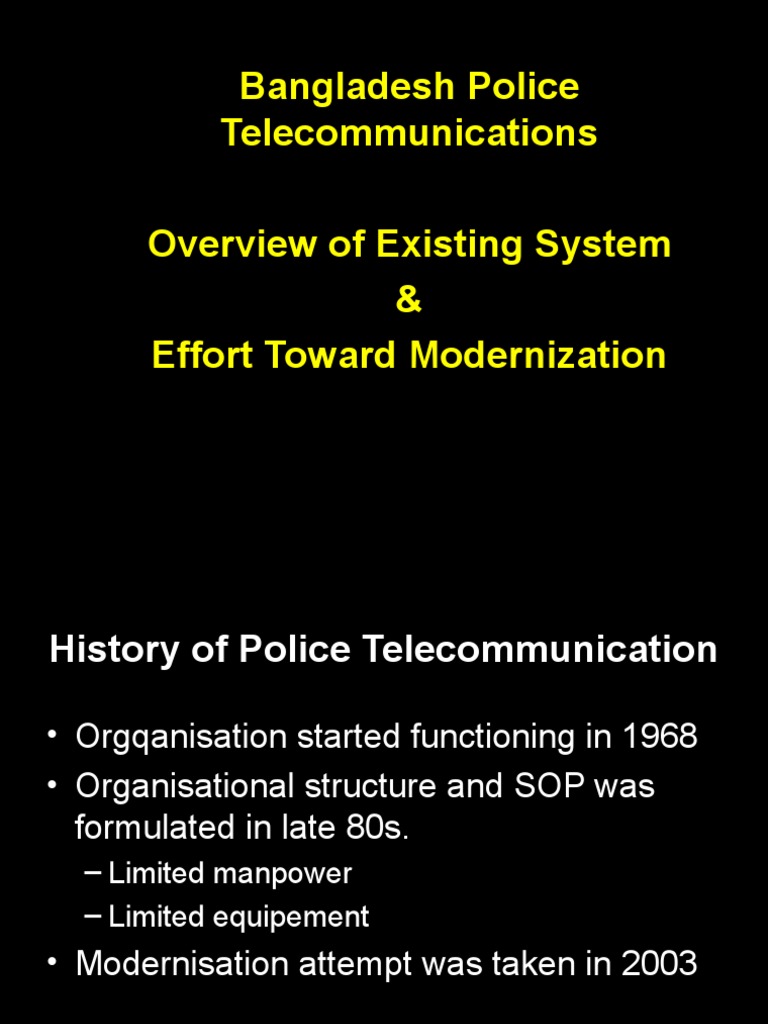 Bangladesh Police Telecommunications

Overview of Existing System
&
Effort Toward Modernization

History of Police Telecommunication

• Orgqanisation started functioning in 1968
• Organisational structure and SOP was formulated in late 80s.
– Limited manpower
– Limited equipement
• Modernisation attempt was taken in 2003